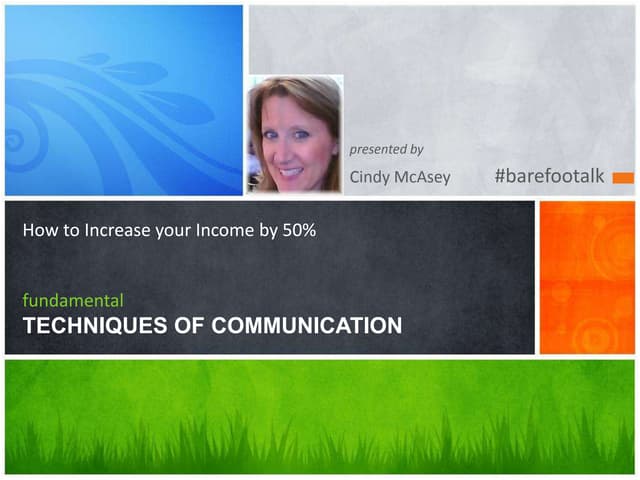 presented by

Cindy McAsey

#barefootalk

How to Increase your Income by 50%

fundamental

TECHNIQUES OF COMMUNICATION